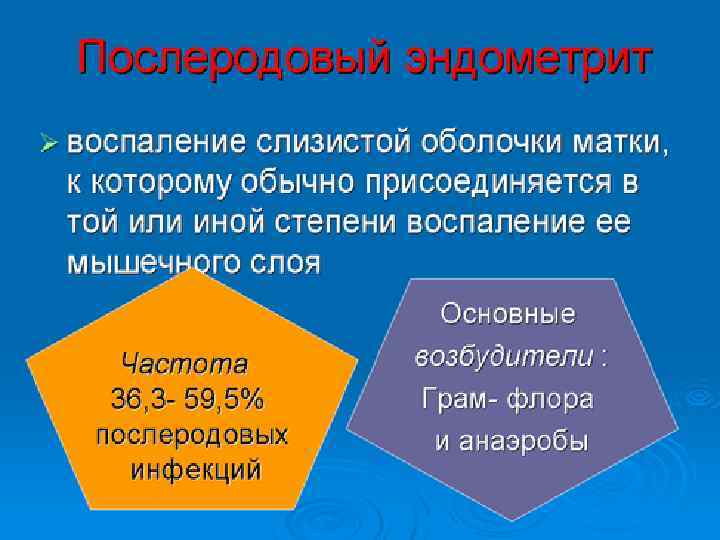 Послеродовый эндометрит

➢ воспаление слизистой оболочки матки, к которому обычно присоединяется в той или иной степени воспаление ее мышечного слоя

Частота 36,3- 59,5% послеродовых инфекций

Основные возбудители : Грам- флора и анаэробы